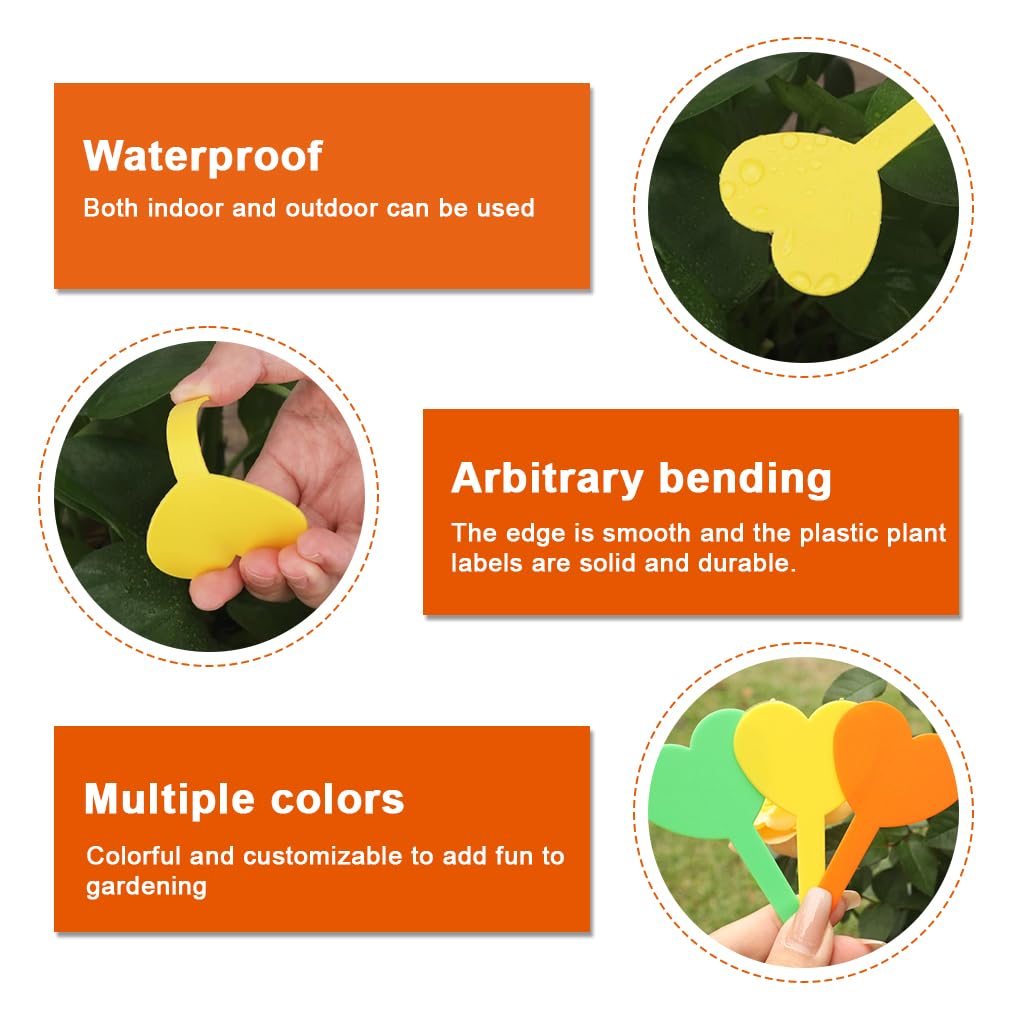 Waterproof

Both indoor and outdoor can be used

Arbitrary bending

The edge is smooth and the plastic plant labels are solid and durable.

Multiple colors

Colorful and customizable to add fun to gardening